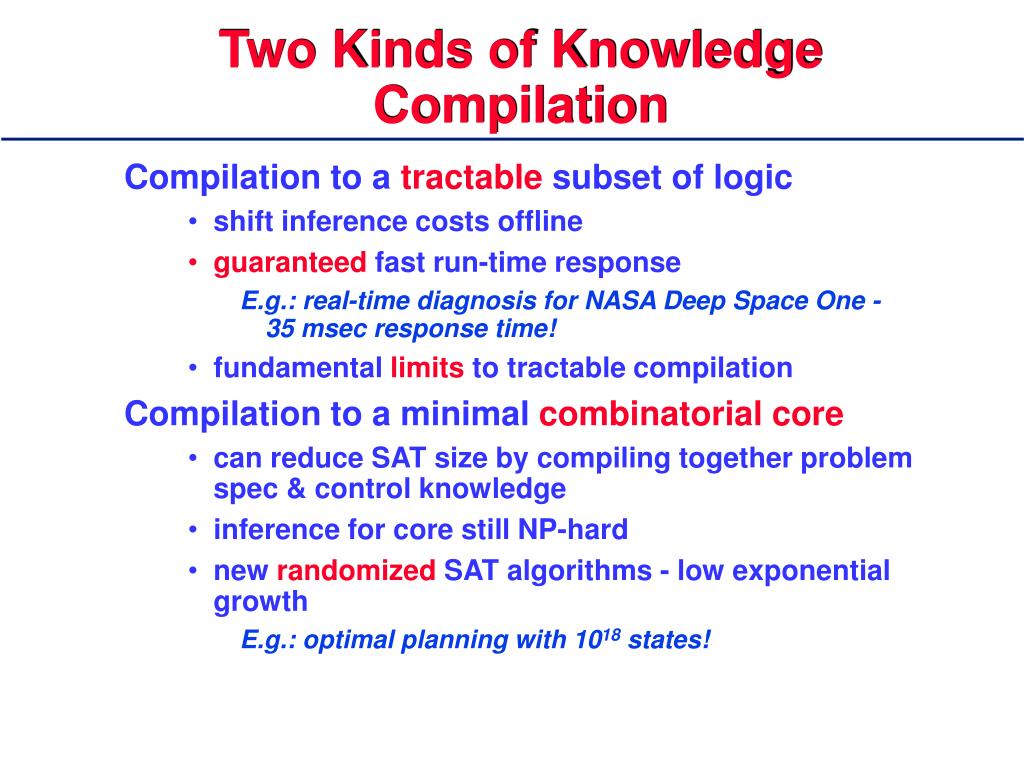 Two Kinds of Knowledge Compilation

Compilation to a tractable subset of logic

• shift inference costs offline

• guaranteed fast run-time response

E.g.: real-time diagnosis for NASA Deep Space One - 35 msec response time!

• fundamental limits to tractable compilation

Compilation to a minimal combinatorial core

• can reduce SAT size by compiling together problem spec & control knowledge

• inference for core still NP-hard

• new randomized SAT algorithms - low exponential growth

E.g.: optimal planning with $10^{18}$ states!